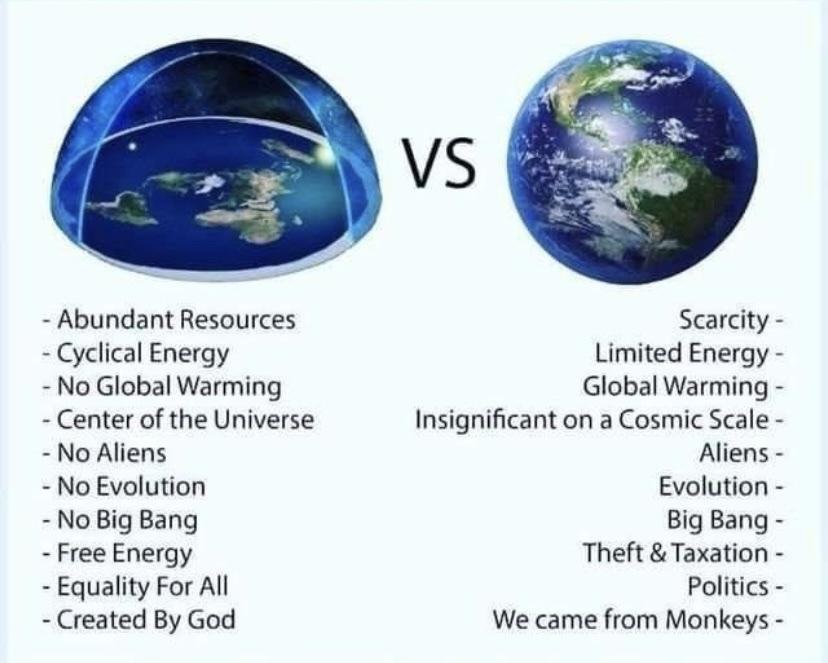 VS

- Abundant Resources
- Cyclical Energy
- No Global Warming
- Center of the Universe
- No Aliens
- No Evolution
- No Big Bang
- Free Energy
- Equality For All
- Created By God

Scarcity -
Limited Energy -
Global Warming -
Insignificant on a Cosmic Scale -
Aliens -
Evolution -
Big Bang -
Theft & Taxation -
Politics -
We came from Monkeys -